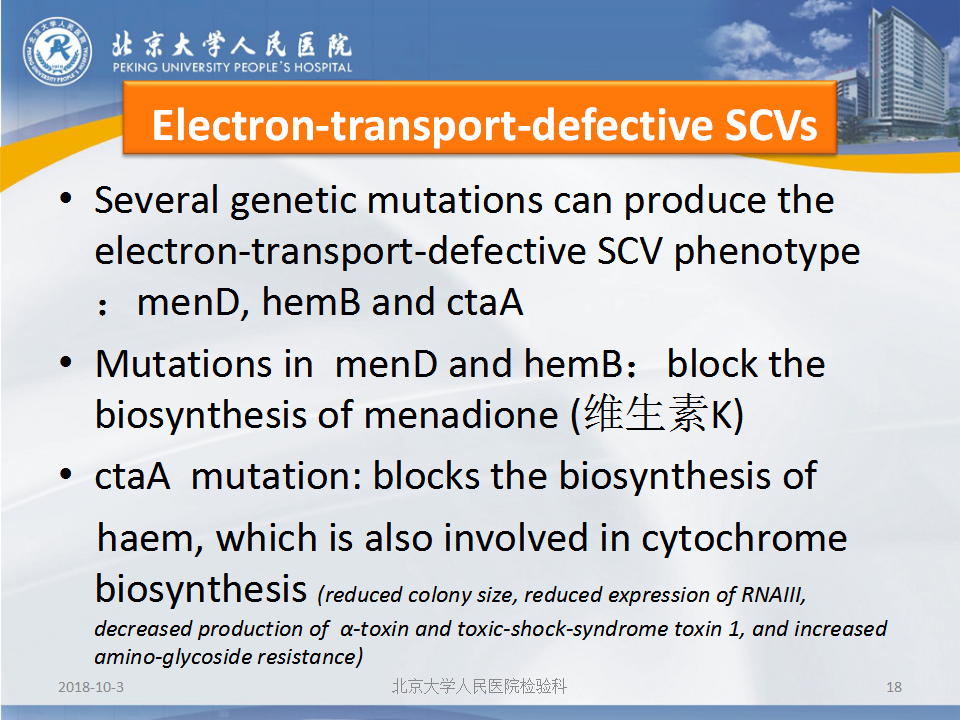 北京大学人民医院
PEKING UNIVERSITY PEOPLE'S HOSPITAL

Electron-transport-defective SCVs

• Several genetic mutations can produce the electron-transport-defective SCV phenotype ： menD, hemB and ctaA

• Mutations in menD and hemB： block the biosynthesis of menadione (维生素K)

• ctaA mutation: blocks the biosynthesis of haem, which is also involved in cytochrome biosynthesis (reduced colony size, reduced expression of RNAIII, decreased production of α-toxin and toxic-shock-syndrome toxin 1, and increased amino-glycoside resistance)

2018-10-3 北京大学人民医院检验科 18